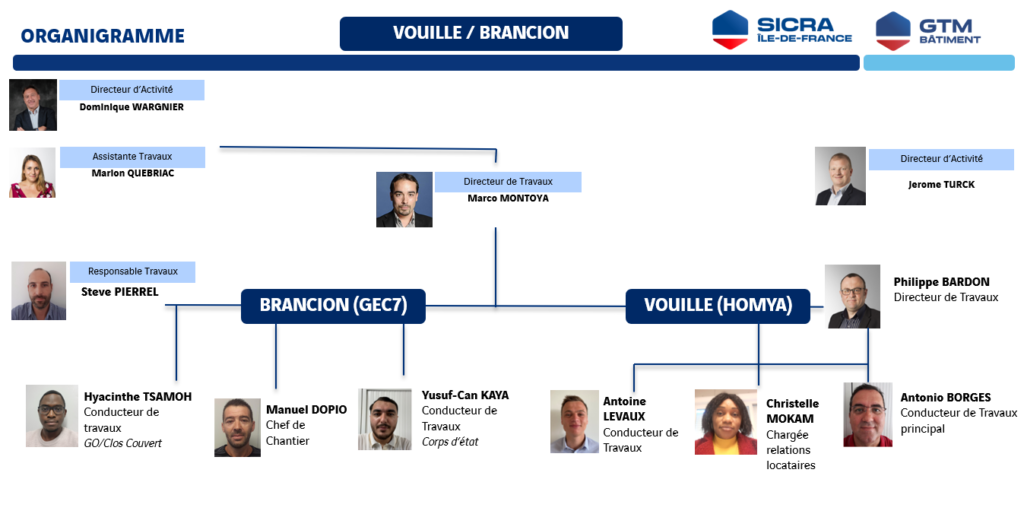 ORGANIGRAMME

VOUILLE / BRANCION

SICRA ÎLE-DE-FRANCE

GTM BÂTIMENT

Directeur d'Activité
Dominique WARGNIER

Assistante Travaux
Marion QUEBRIAC

Directeur de Travaux
Marco MONTOYA

Directeur d'Activité
Jerome TURCK

Responsable Travaux
Steve PIERREL

BRANCION (GEC7)

VOUILLE (HOMYA)

Philippe BARDON
Directeur de Travaux

Hyacinthe TSAMOH
Conducteur de travaux
GO/Clos Couvert

Manuel DOPIO
Chef de Chantier

Yusuf-Can KAYA
Conducteur de Travaux
Corps d'état

Antoine LEVAUX
Conducteur de Travaux

Christelle MOKAM
Chargée relations locataires

Antonio BORGES
Conducteur de Travaux principal